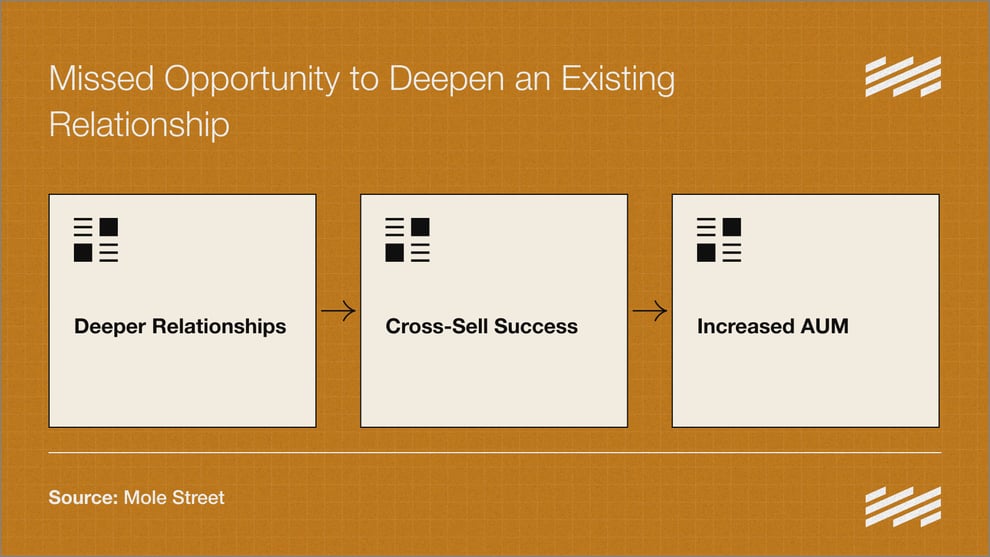 Missed Opportunity to Deepen an Existing Relationship

Deeper Relationships

Cross-Sell Success

Increased AUM

Source: Mole Street